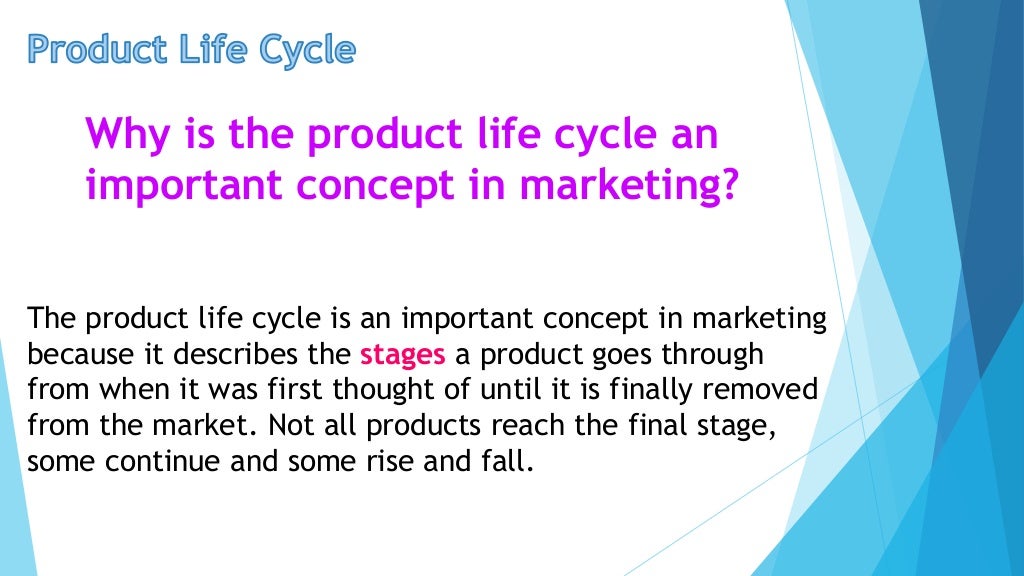 Product Life Cycle

Why is the product life cycle an important concept in marketing?

The product life cycle is an important concept in marketing because it describes the stages a product goes through from when it was first thought of until it is finally removed from the market. Not all products reach the final stage, some continue and some rise and fall.